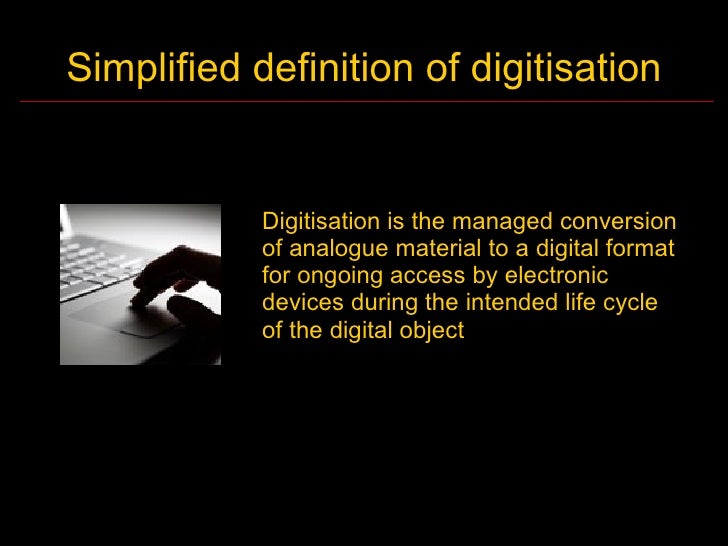 Simplified definition of digitisation

Digitisation is the managed conversion of analogue material to a digital format for ongoing access by electronic devices during the intended life cycle of the digital object